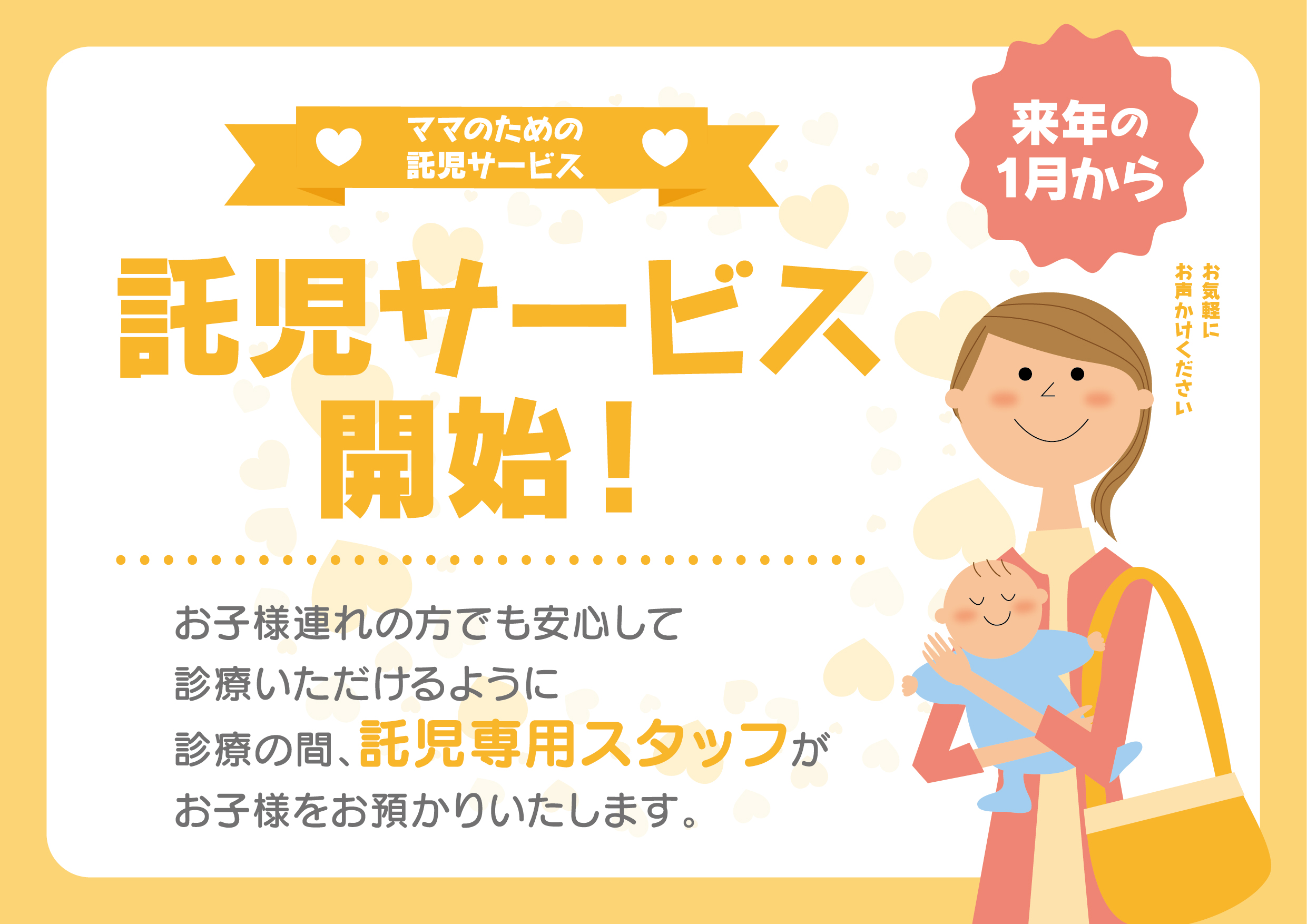 ママのための
託児サービス

来年の
1月から

託児サービス
開始！

お気軽に
お声かけください

お子様連れの方でも安心して
診療いただけるように
診療の間、託児専用スタッフが
お子様をお預かりいたします。